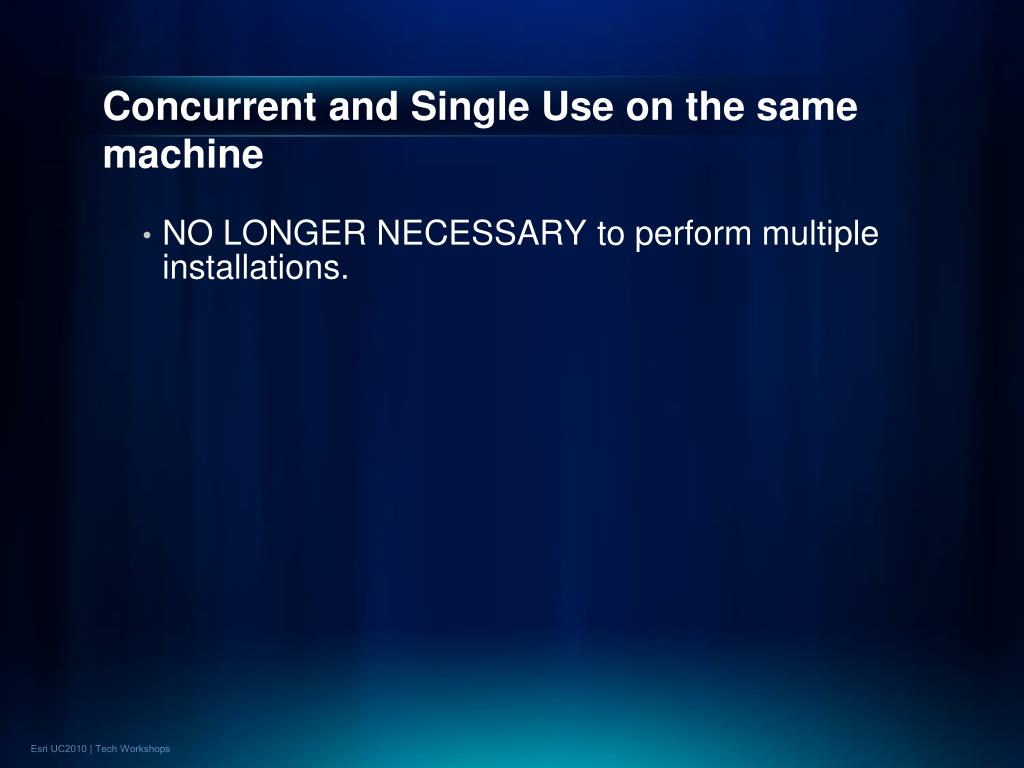 Concurrent and Single Use on the same machine

• NO LONGER NECESSARY to perform multiple installations.

Esri UC2010 | Tech Workshops